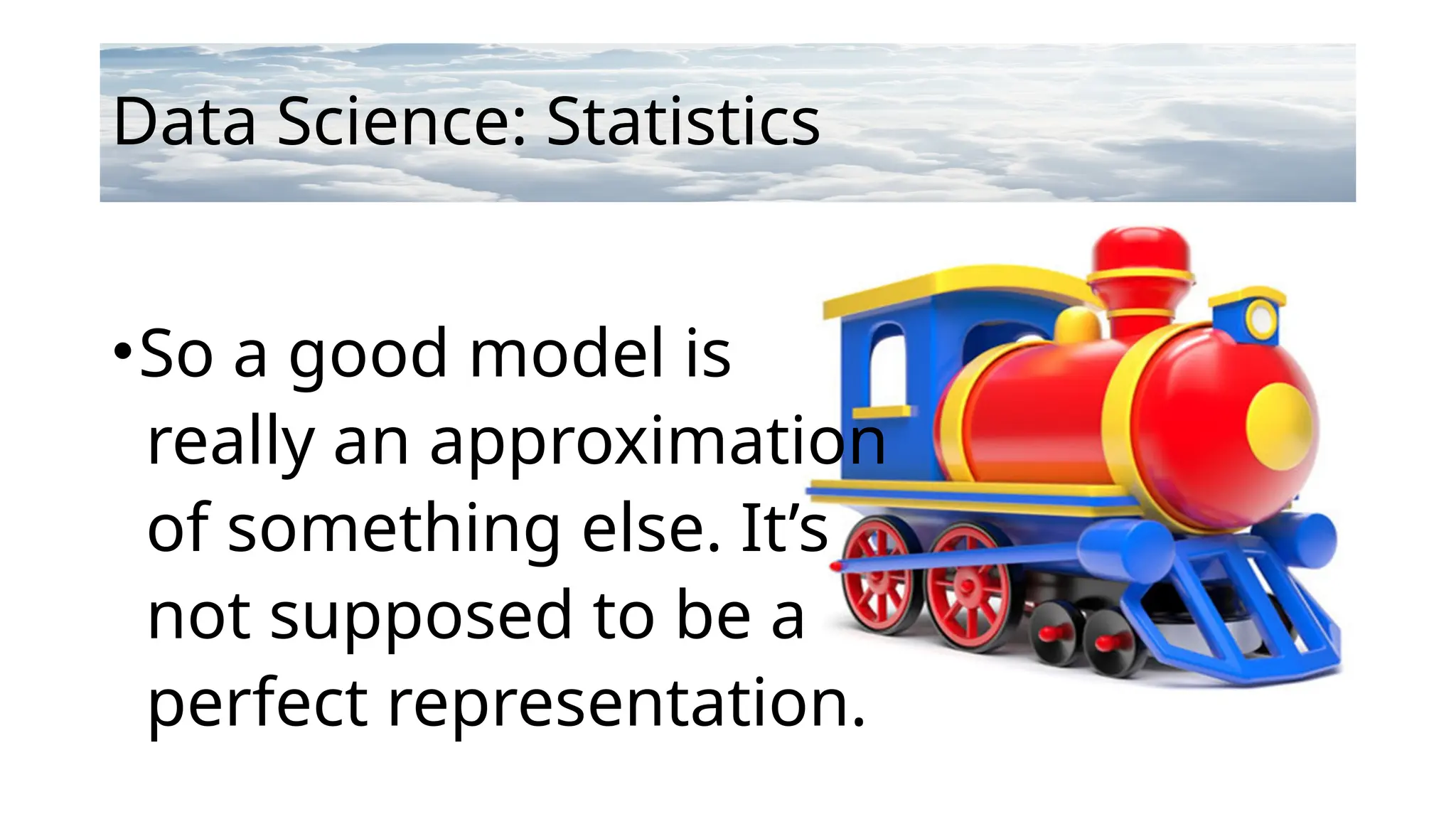 Data Science: Statistics

•So a good model is really an approximation of something else. It’s not supposed to be a perfect representation.